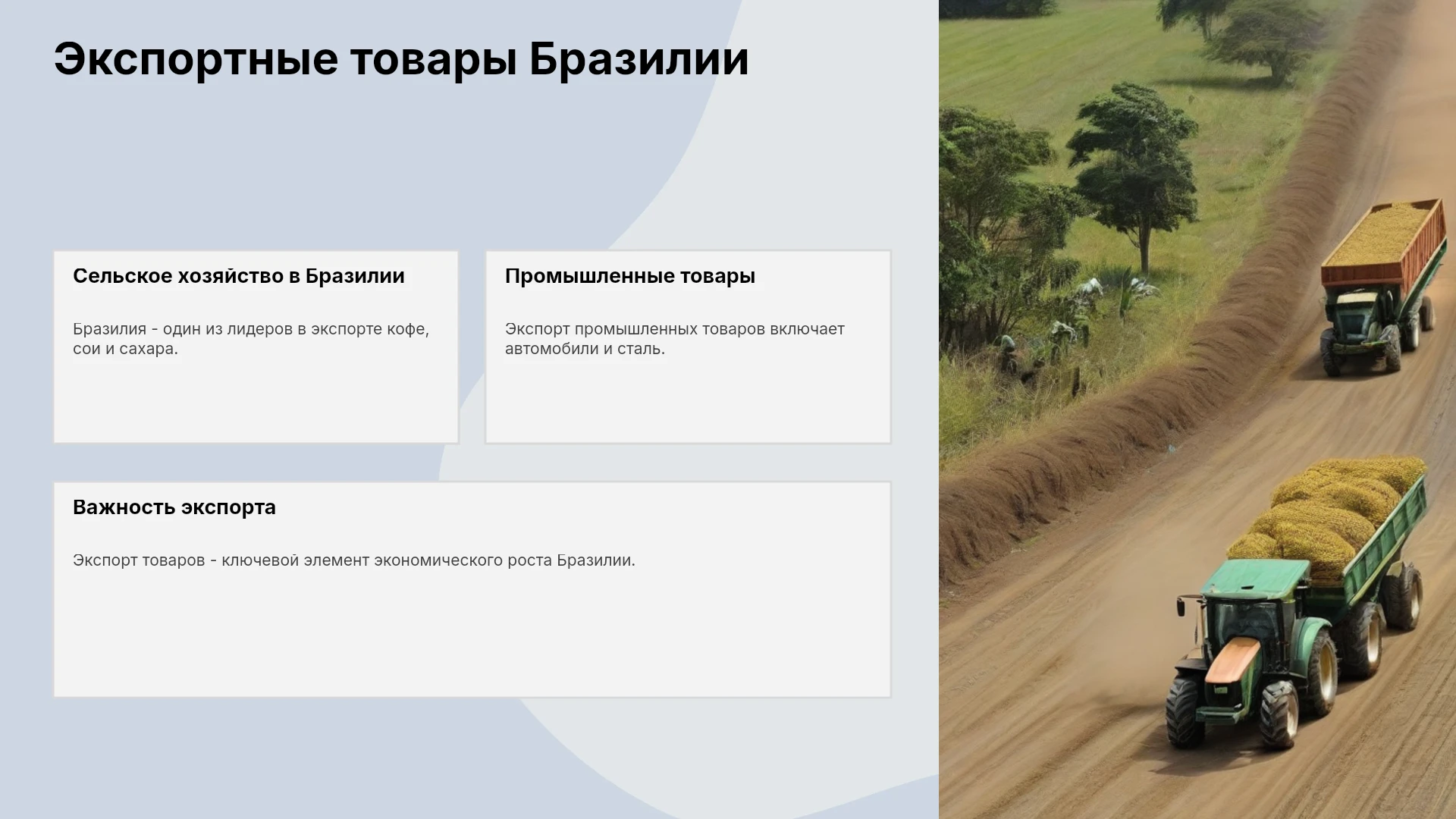 Экспортные товары Бразилии

Сельское хозяйство в Бразилии

Бразилия - один из лидеров в экспорте кофе, сои и сахара.

Промышленные товары

Экспорт промышленных товаров включает автомобили и сталь.

Важность экспорта

Экспорт товаров - ключевой элемент экономического роста Бразилии.